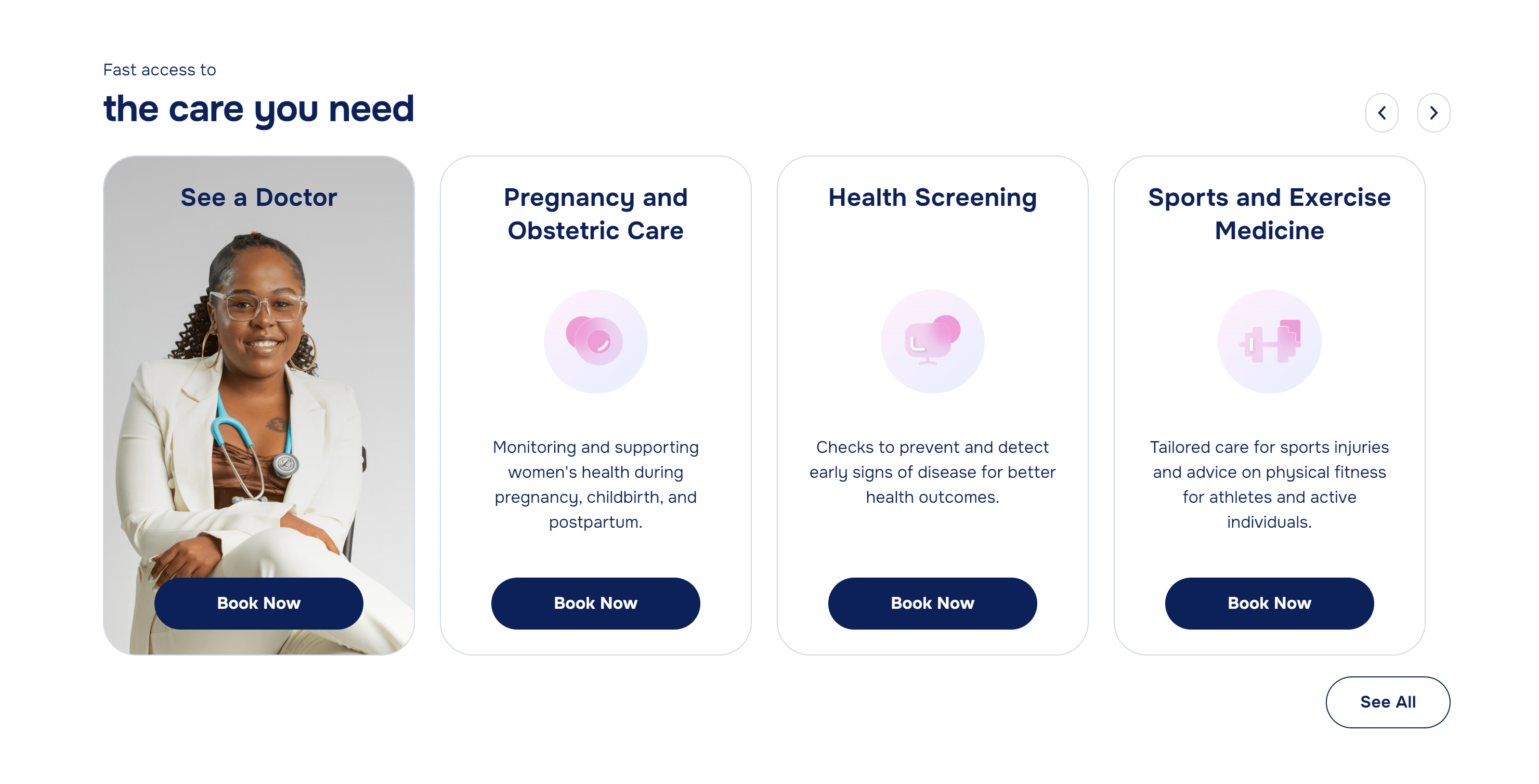 Fast access to

the care you need

See a Doctor

Book Now

Pregnancy and Obstetric Care

Monitoring and supporting women's health during pregnancy, childbirth, and postpartum.

Book Now

Health Screening

Checks to prevent and detect early signs of disease for better health outcomes.

Book Now

Sports and Exercise Medicine

Tailored care for sports injuries and advice on physical fitness for athletes and active individuals.

Book Now

See All